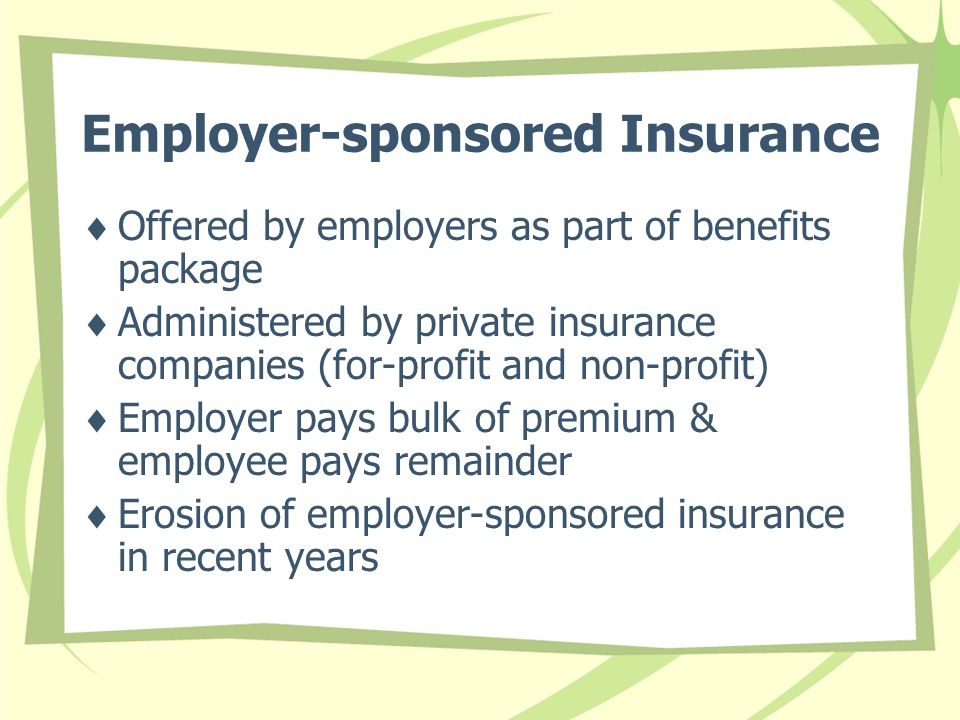 Employer-sponsored Insurance

♦ Offered by employers as part of benefits package

♦ Administered by private insurance companies (for-profit and non-profit)

♦ Employer pays bulk of premium & employee pays remainder

♦ Erosion of employer-sponsored insurance in recent years